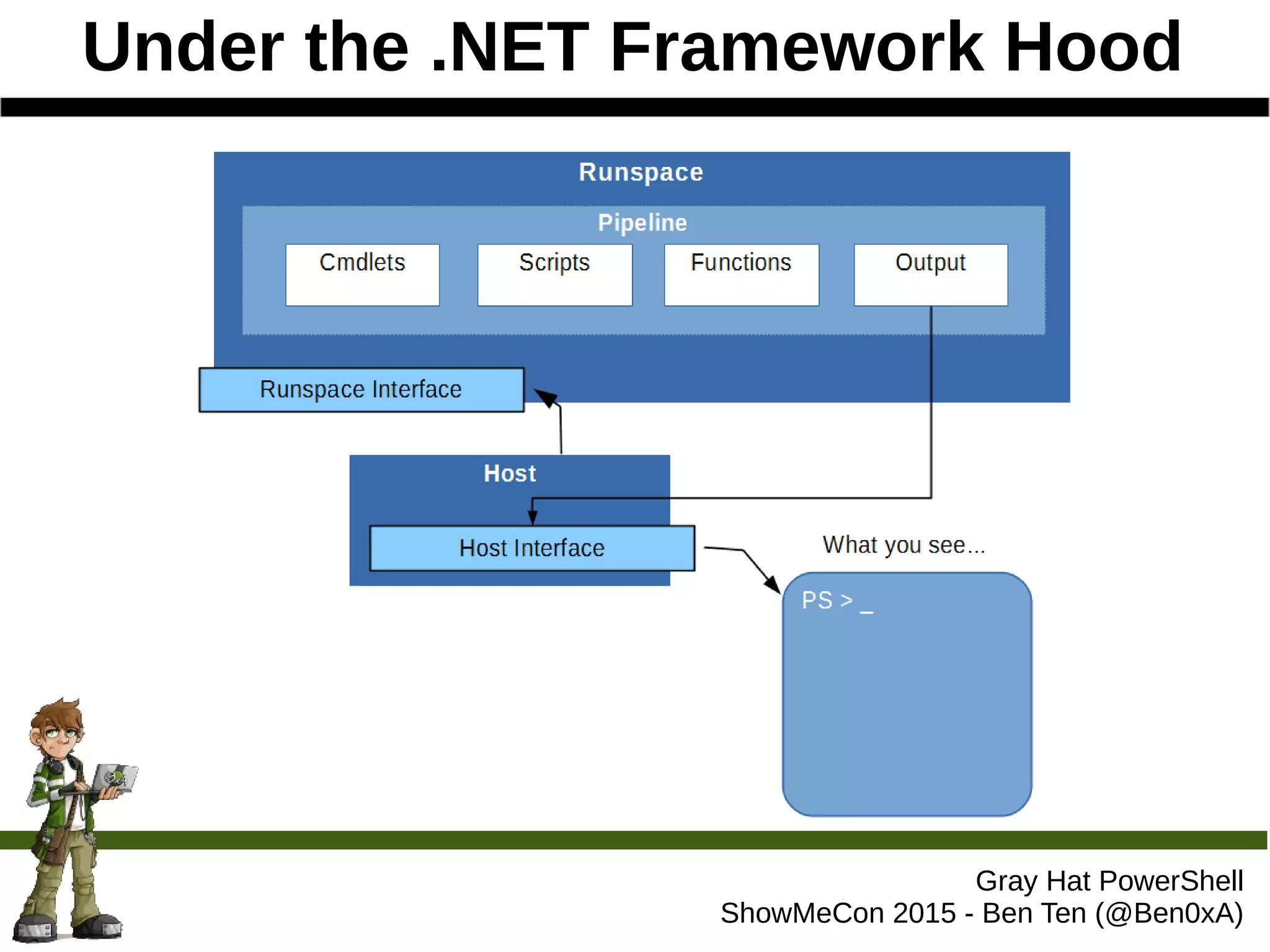 Under the .NET Framework Hood

Runspace

Pipeline

Cmdlets

Scripts

Functions

Output

Runspace Interface

Host

Host Interface

What you see...

PS > _

Gray Hat PowerShell
ShowMeCon 2015 - Ben Ten (@Ben0xA)